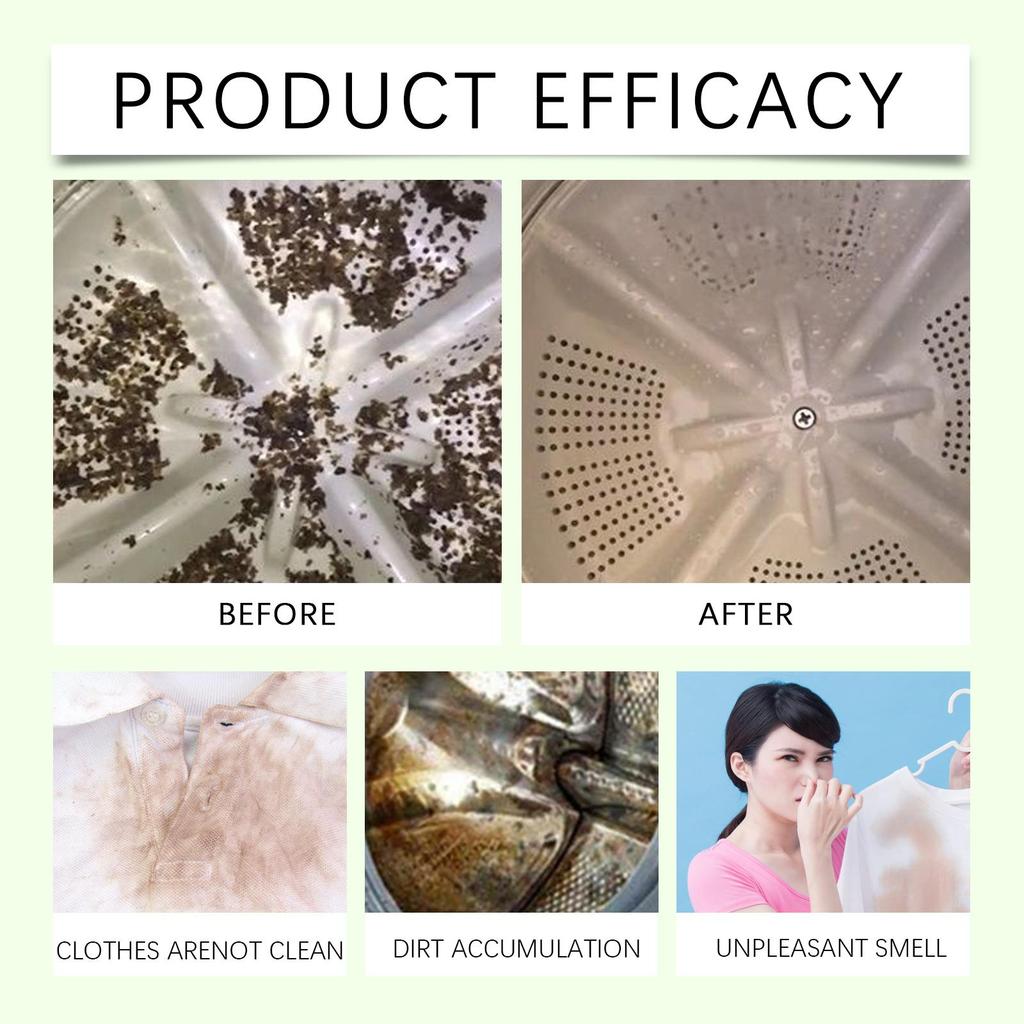 PRODUCT EFFICACY

BEFORE

AFTER

CLOTHES ARENOT CLEAN

DIRT ACCUMULATION

UNPLEASANT SMELL